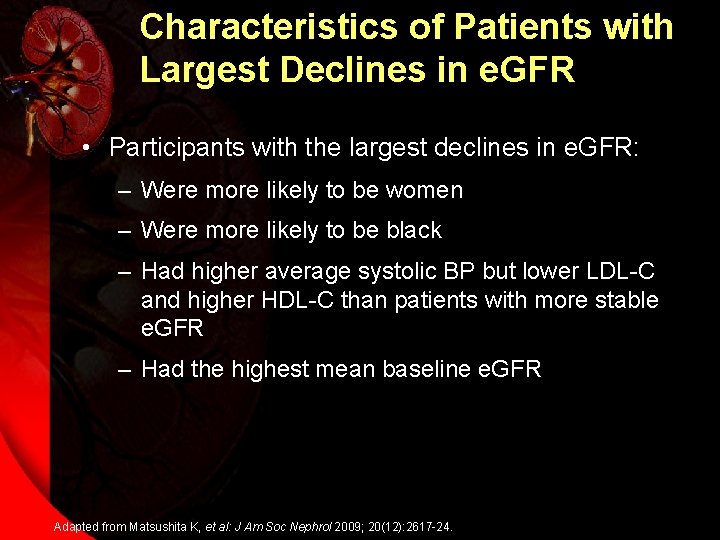 Characteristics of Patients with Largest Declines in eGFR

• Participants with the largest declines in eGFR:

– Were more likely to be women

– Were more likely to be black

– Had higher average systolic BP but lower LDL-C and higher HDL-C than patients with more stable eGFR

– Had the highest mean baseline eGFR

Adapted from Matsushita K, et al: J Am Soc Nephrol 2009; 20(12):2617-24.